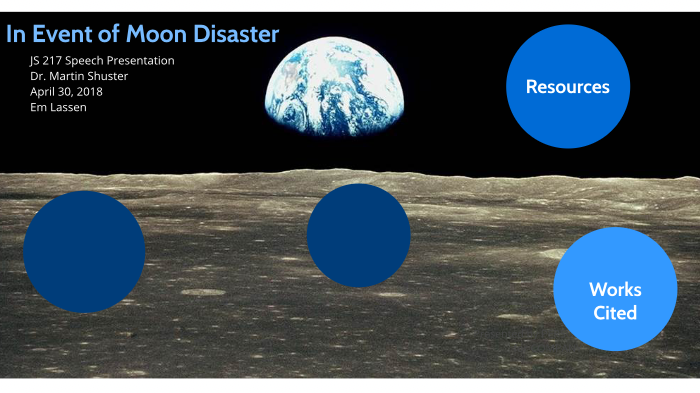 In Event of Moon Disaster

JS 217 Speech Presentation
Dr. Martin Shuster
April 30, 2018
Em Lassen

Resources

Works Cited